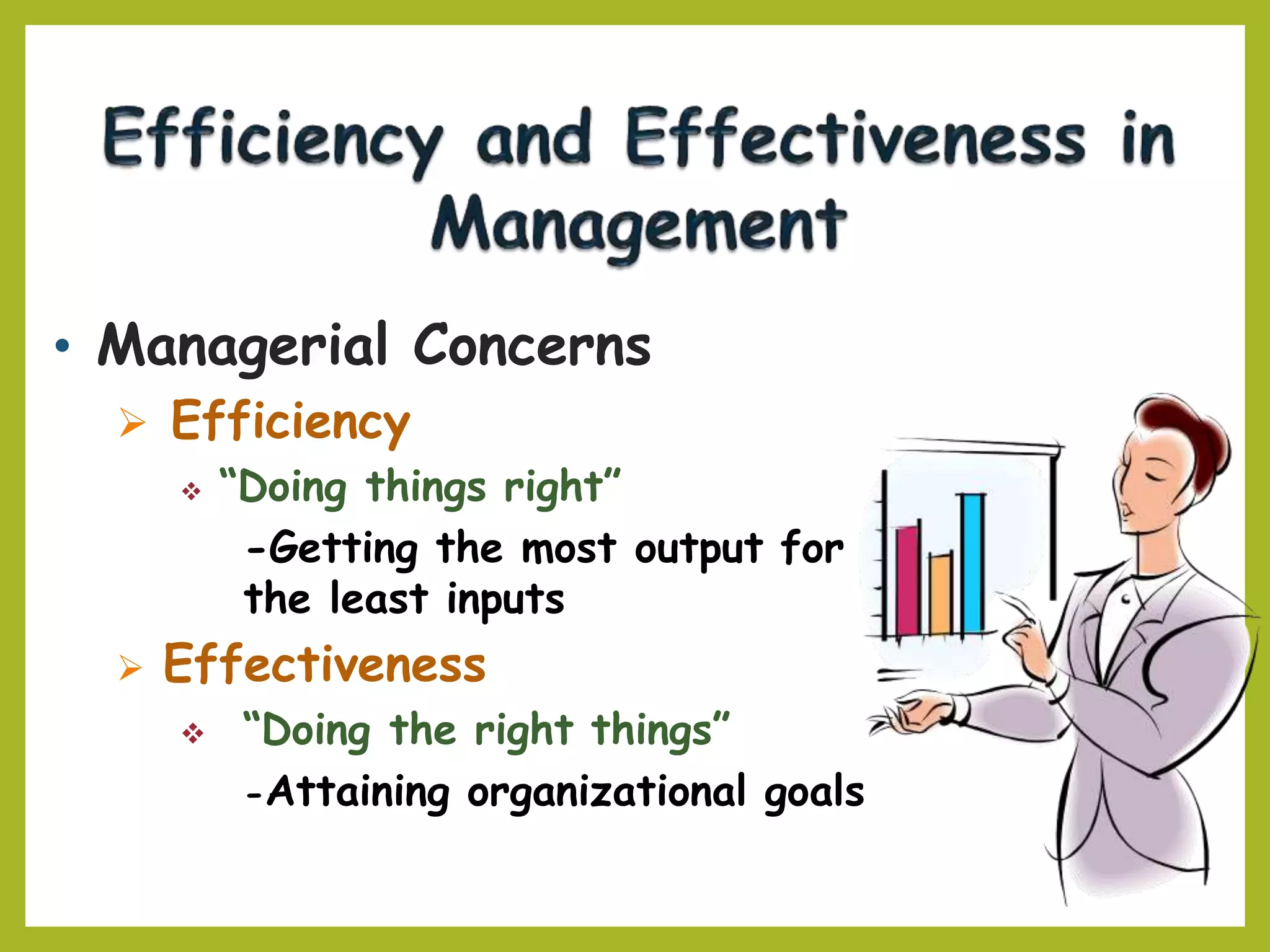 Efficiency and Effectiveness in Management

• Managerial Concerns
  ➢ Efficiency
    ❖ “Doing things right”
      -Getting the most output for the least inputs
  ➢ Effectiveness
    ❖ “Doing the right things”
      -Attaining organizational goals